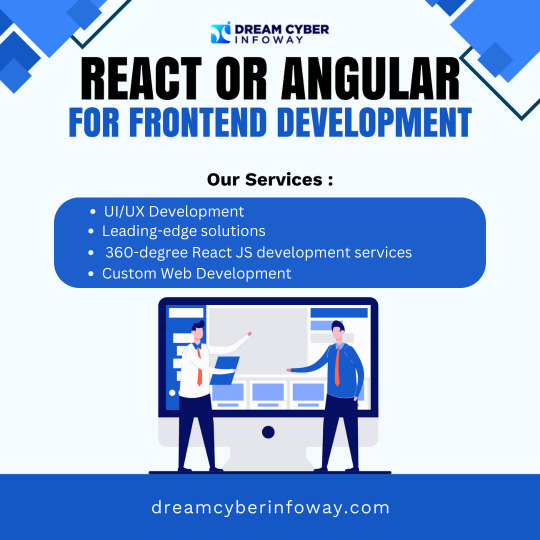 DREAM CYBER
INFOWAY

REACT OR ANGULAR
FOR FRONTEND DEVELOPMENT

Our Services :

- UI/UX Development
- Leading-edge solutions
- 360-degree React JS development services
- Custom Web Development

dreamcyberinfoway.com